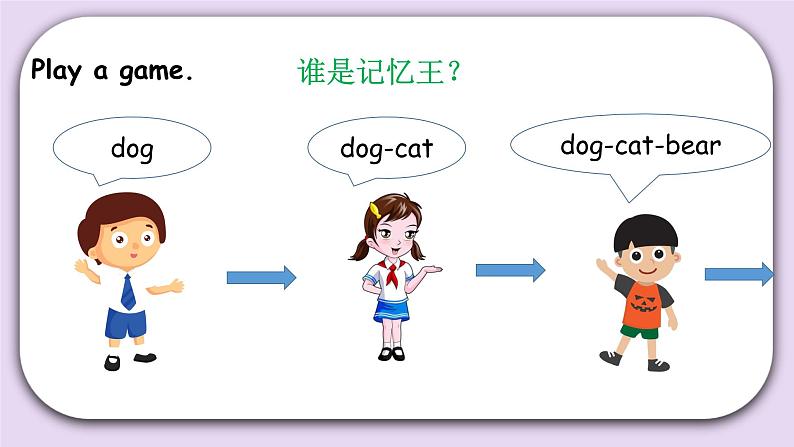 Play a game.

谁是记忆王？

dog

dog-cat

dog-cat-bear